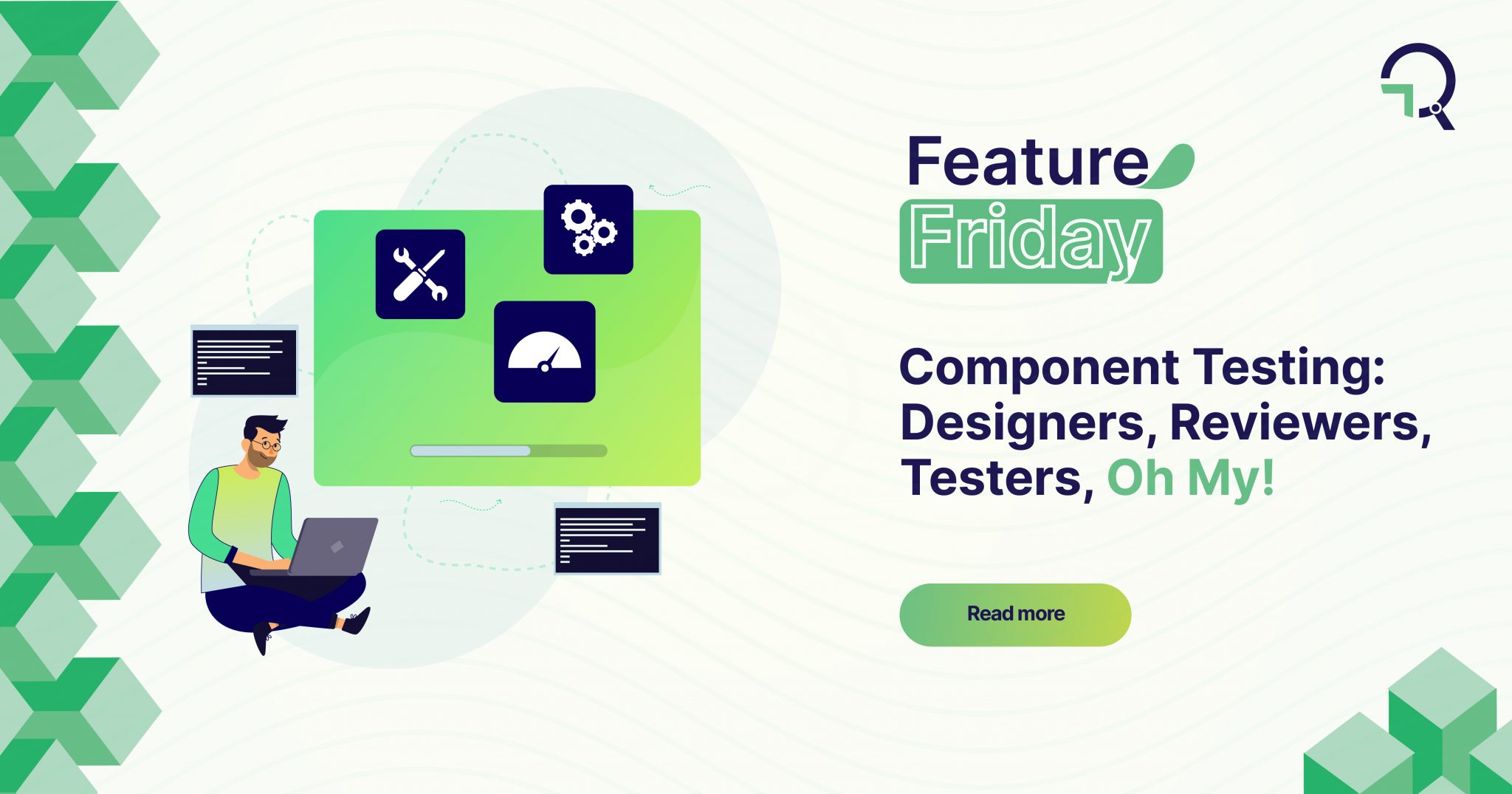 Feature
Friday

Component Testing: Designers, Reviewers, Testers, Oh My!

Read more